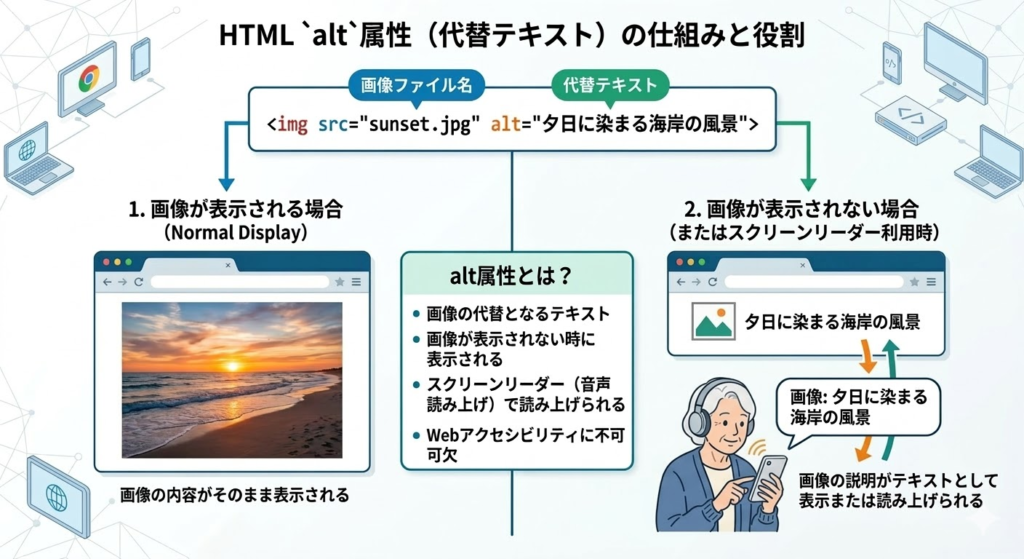 HTML `alt`属性（代替テキスト）の仕組みと役割

画像ファイル名　代替テキスト

<img src="sunset.jpg" alt="夕日に染まる海岸の風景">

1. 画像が表示される場合
(Normal Display)

画像の内容がそのまま表示される

alt属性とは？

• 画像の代替となるテキスト
• 画像が表示されない時に表示される
• スクリーンリーダー（音声読み上げ）で読み上げられる
• Webアクセシビリティに不可欠

2. 画像が表示されない場合
(またはスクリーンリーダー利用時)

夕日に染まる海岸の風景

画像: 夕日に染まる海岸の風景

画像の説明がテキストとして表示または読み上げられる